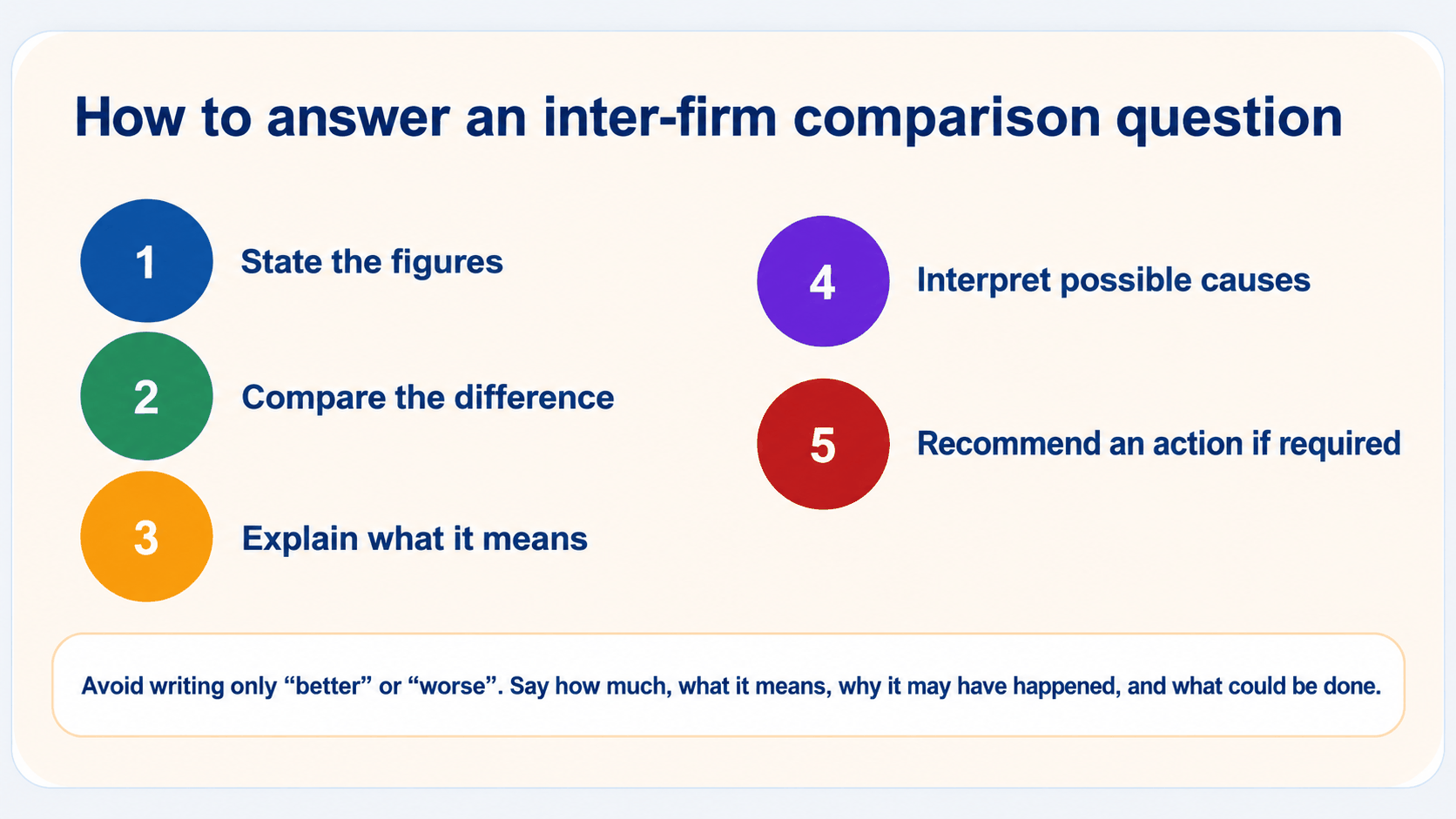 How to answer an inter-firm comparison question

1 State the figures

2 Compare the difference

3 Explain what it means

4 Interpret possible causes

5 Recommend an action if required

Avoid writing only “better” or “worse”. Say how much, what it means, why it may have happened, and what could be done.